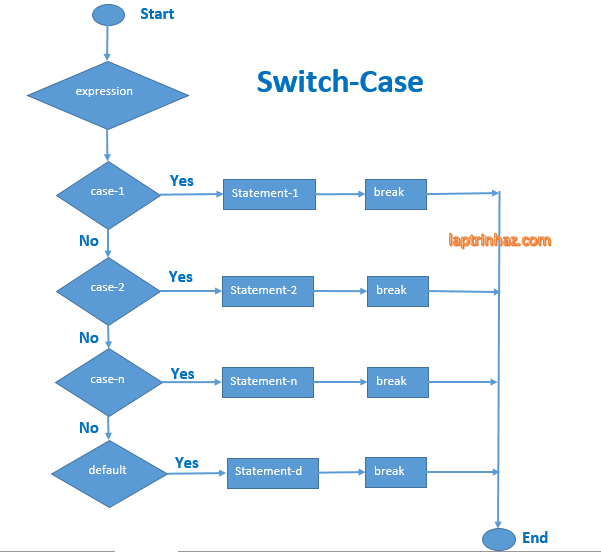 Start

Switch-Case

expression

case-1

Yes

Statement-1

break

No

laptrinhaz.com

case-2

Yes

Statement-2

break

No

case-n

Yes

Statement-n

break

No

default

Yes

Statement-d

break

End